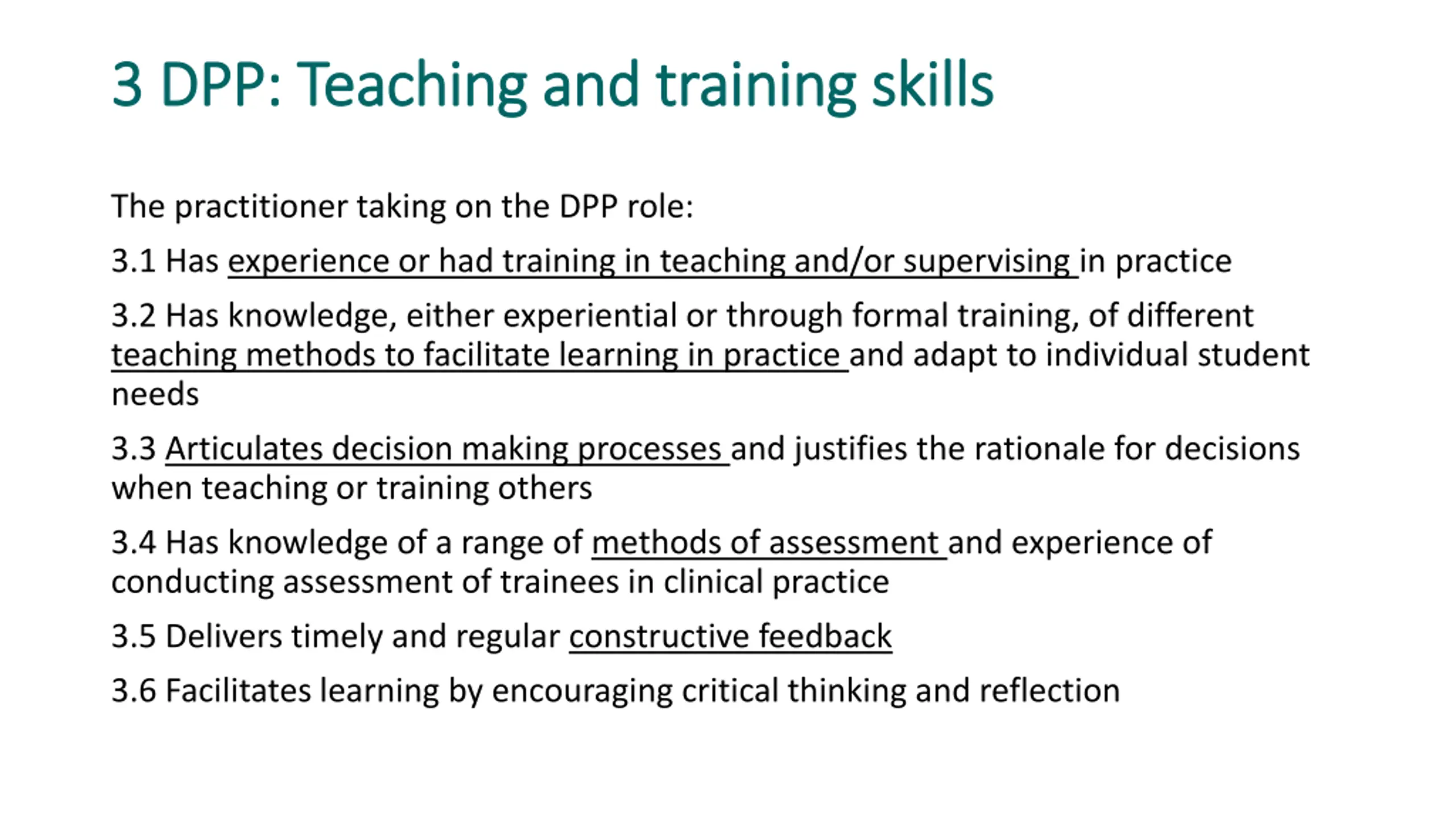 3 DPP: Teaching and training skills

The practitioner taking on the DPP role:

3.1 Has experience or had training in teaching and/or supervising in practice

3.2 Has knowledge, either experiential or through formal training, of different teaching methods to facilitate learning in practice and adapt to individual student needs

3.3 Articulates decision making processes and justifies the rationale for decisions when teaching or training others

3.4 Has knowledge of a range of methods of assessment and experience of conducting assessment of trainees in clinical practice

3.5 Delivers timely and regular constructive feedback

3.6 Facilitates learning by encouraging critical thinking and reflection